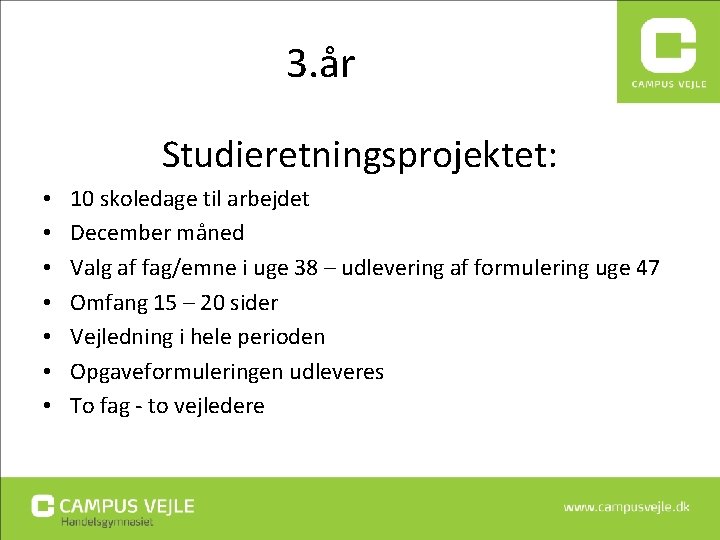 CAMPUS VEJLE

3.år

Studieretningsprojektet:

• 10 skoledage til arbejdet
• December måned
• Valg af fag/emne i uge 38 – udlevering af formulering uge 47
• Omfang 15 – 20 sider
• Vejledning i hele perioden
• Opgaveformuleringen udleveres
• To fag - to vejledere

CAMPUS VEJLE
Handelsgymnasiet

www.campusvejle.dk